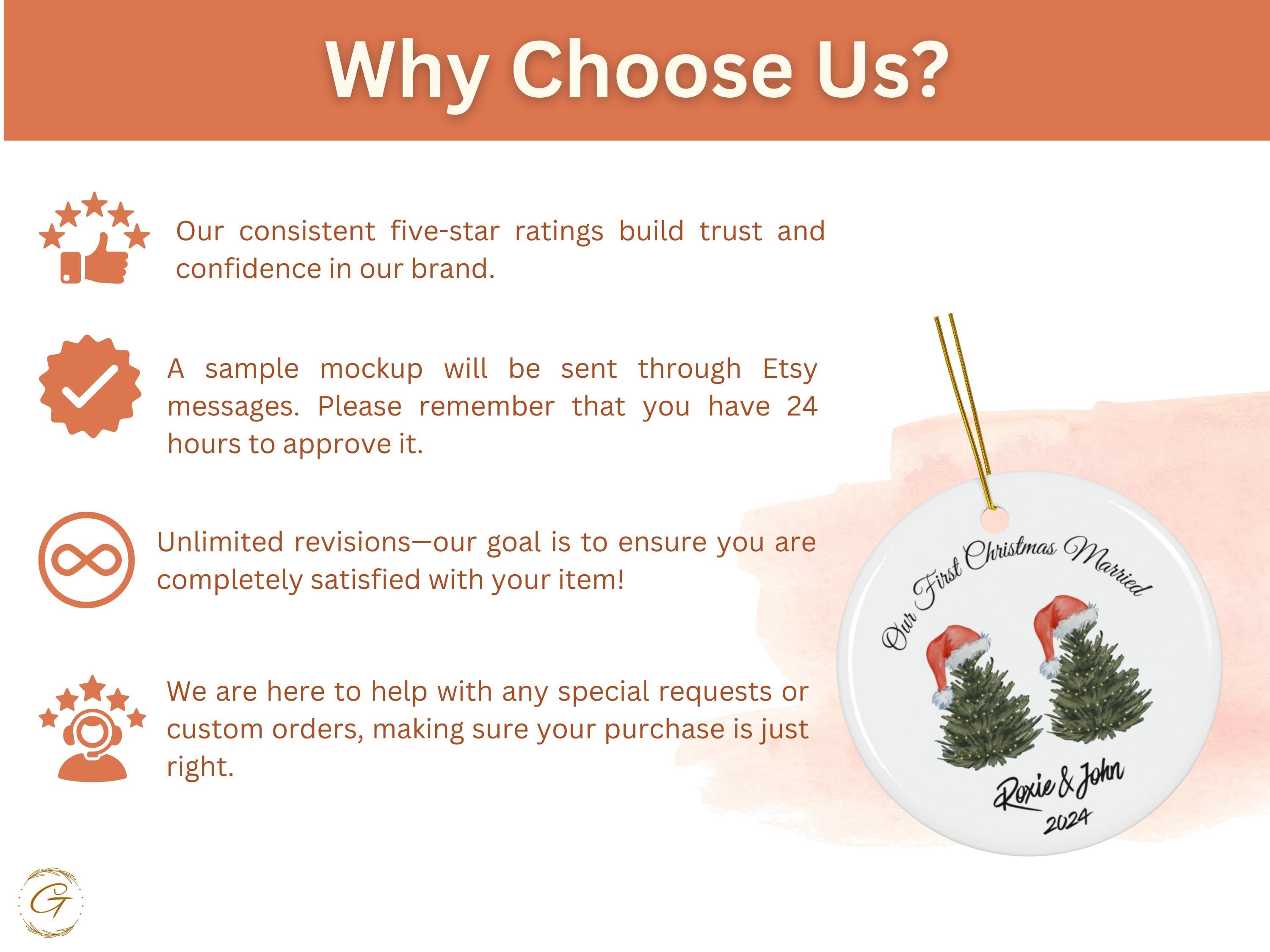 Why Choose Us?

Our consistent five-star ratings build trust and confidence in our brand.

A sample mockup will be sent through Etsy messages. Please remember that you have 24 hours to approve it.

Unlimited revisions—our goal is to ensure you are completely satisfied with your item!

We are here to help with any special requests or custom orders, making sure your purchase is just right.

Our First Christmas Married

Roxie & John
2024

G